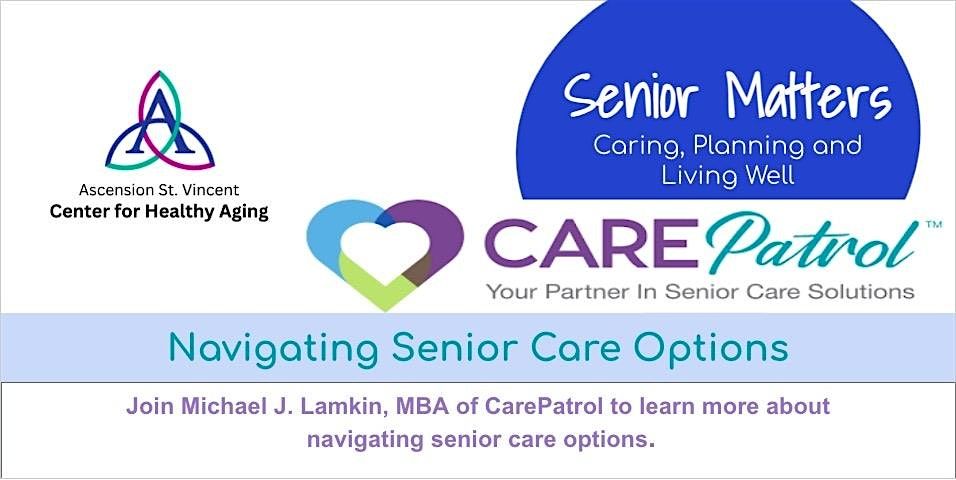 Ascension St. Vincent
Center for Healthy Aging

Senior Matters
Caring, Planning and Living Well

CAREPatrol™
Your Partner In Senior Care Solutions

Navigating Senior Care Options

Join Michael J. Lamkin, MBA of CarePatrol to learn more about navigating senior care options.